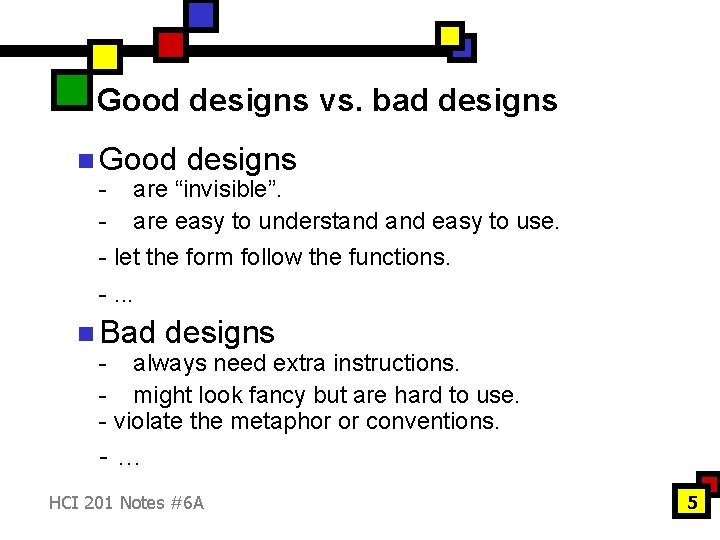 Good designs vs. bad designs

Good designs
- are “invisible”.
- are easy to understand and easy to use.
- let the form follow the functions.
- ...

Bad designs
- always need extra instructions.
- might look fancy but are hard to use.
- violate the metaphor or conventions.
- …

HCI 201 Notes #6A

5